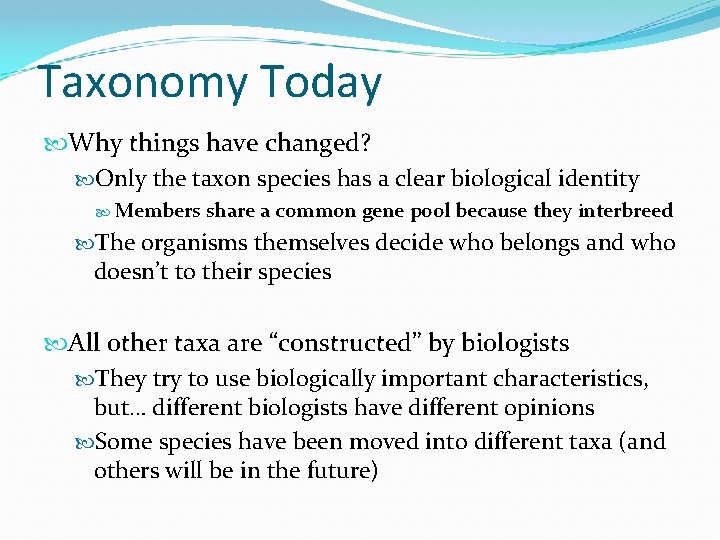 Taxonomy Today

Why things have changed?

Only the taxon species has a clear biological identity

Members share a common gene pool because they interbreed

The organisms themselves decide who belongs and who doesn't to their species

All other taxa are "constructed" by biologists

They try to use biologically important characteristics, but… different biologists have different opinions

Some species have been moved into different taxa (and others will be in the future)